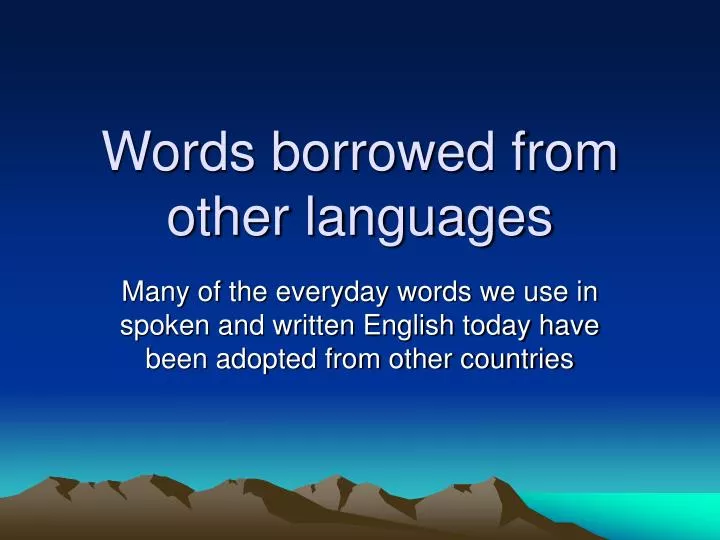 Words borrowed from other languages

Many of the everyday words we use in spoken and written English today have been adopted from other countries